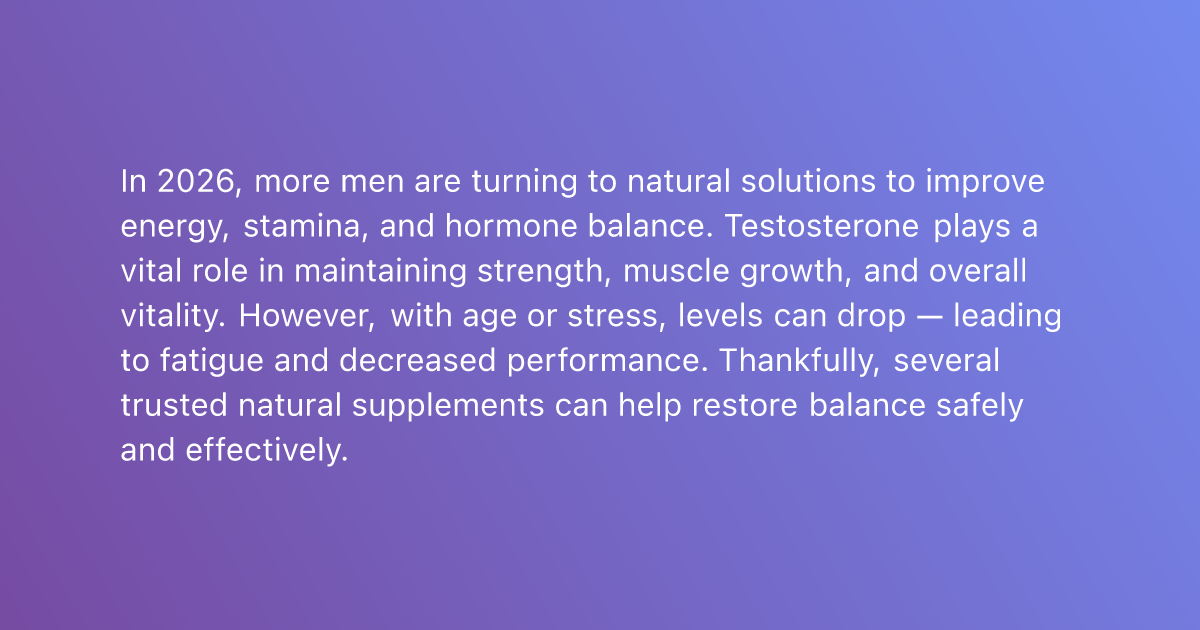 In 2026, more men are turning to natural solutions to improve energy, stamina, and hormone balance. Testosterone plays a vital role in maintaining strength, muscle growth, and overall vitality. However, with age or stress, levels can drop — leading to fatigue and decreased performance. Thankfully, several trusted natural supplements can help restore balance safely and effectively.